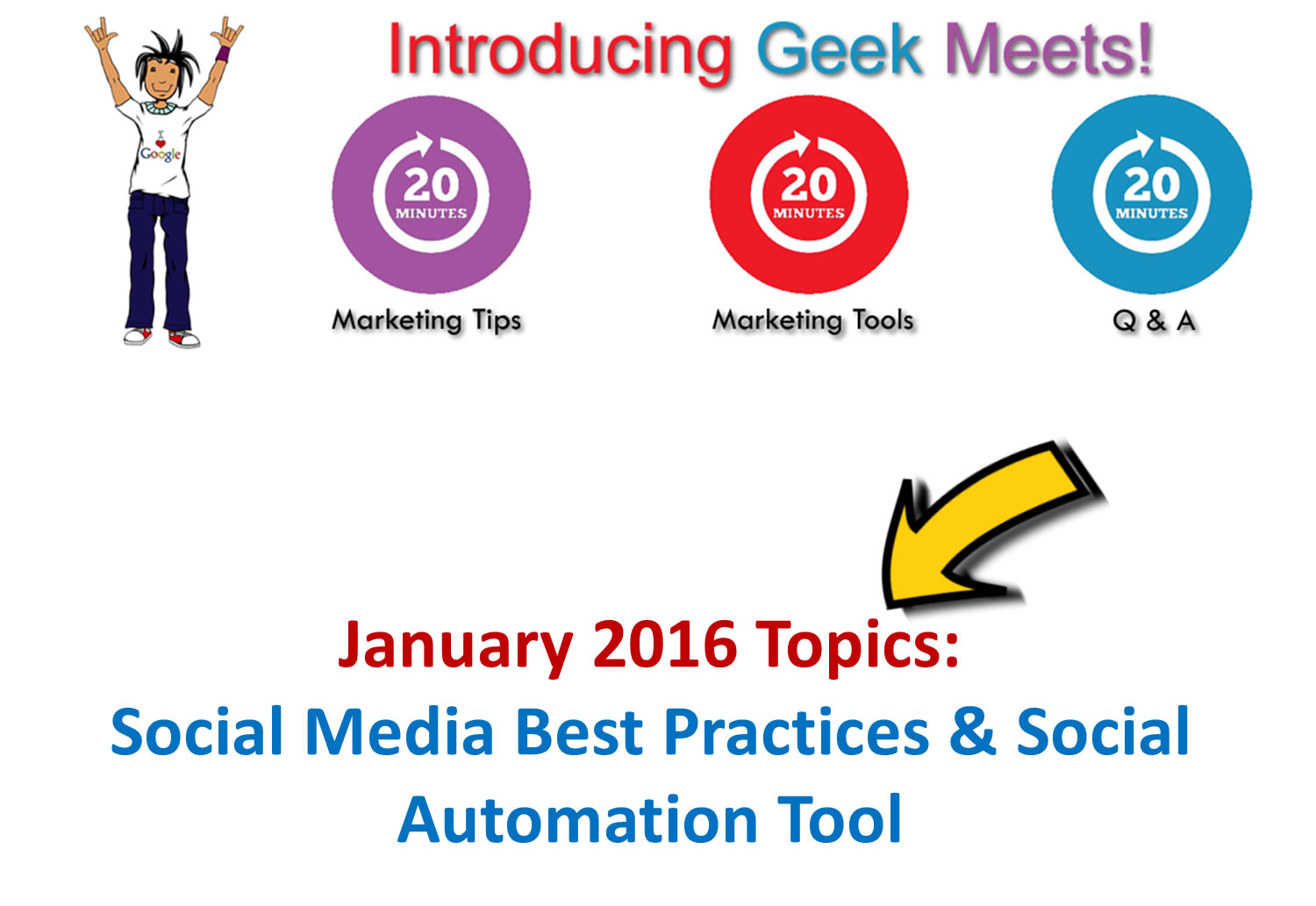 I ♥ Google

Introducing Geek Meets!

20 MINUTES
Marketing Tips

20 MINUTES
Marketing Tools

20 MINUTES
Q & A

January 2016 Topics:
Social Media Best Practices & Social Automation Tool